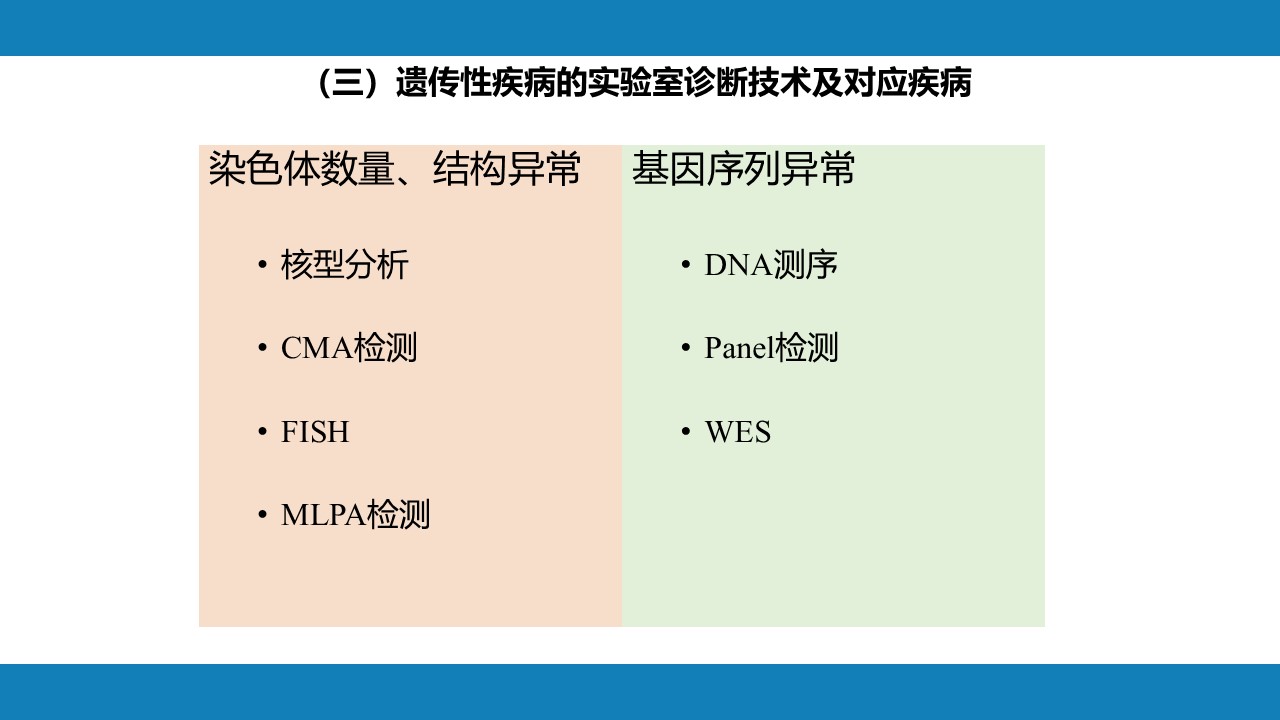 （三）遗传性疾病的实验室诊断技术及对应疾病

染色体数量、结构异常

• 核型分析

• CMA检测

• FISH

• MLPA检测

基因序列异常

• DNA测序

• Panel检测

• WES